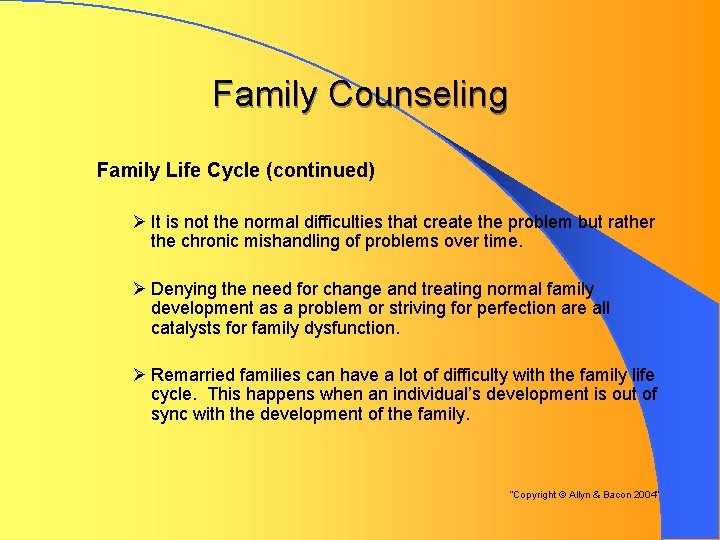 Family Counseling

Family Life Cycle (continued)

➢ It is not the normal difficulties that create the problem but rather the chronic mishandling of problems over time.

➢ Denying the need for change and treating normal family development as a problem or striving for perfection are all catalysts for family dysfunction.

➢ Remarried families can have a lot of difficulty with the family life cycle. This happens when an individual's development is out of sync with the development of the family.

"Copyright © Allyn & Bacon 2004"